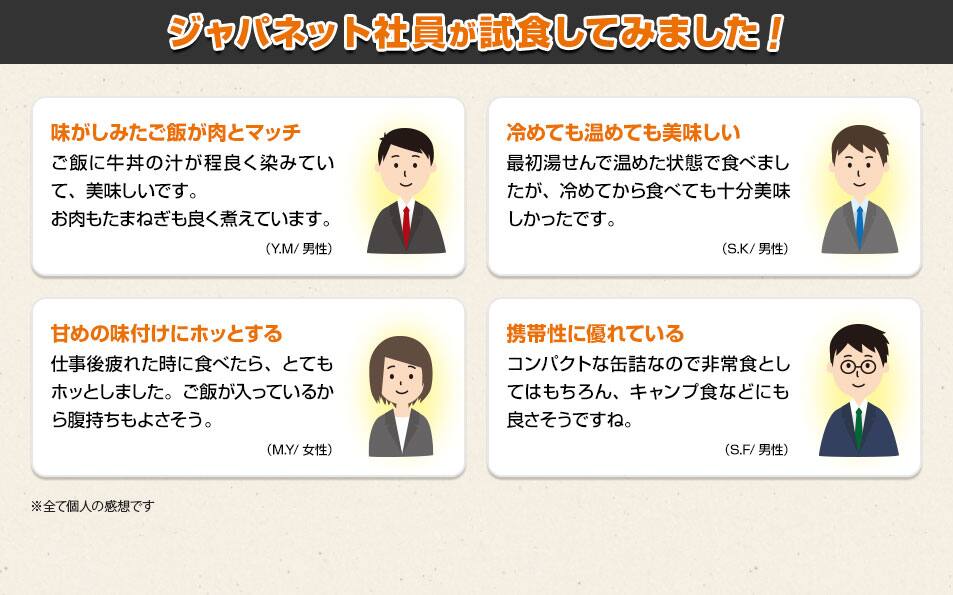 ジャパネット社員が試食してみました！

味がしみたご飯が肉とマッチ
ご飯に牛丼の汁が程良く染みていて、美味しいです。
お肉もたまねぎも良く煮えています。
(Y.M/ 男性)

冷めても温めても美味しい
最初湯せんで温めた状態で食べましたが、冷めてから食べても十分美味しかったです。
(S.K/ 男性)

甘めの味付けにホッとする
仕事後疲れた時に食べたら、とてもホッとしました。ご飯が入っているから腹持ちもよさそう。
(M.Y/ 女性)

携帯性に優れている
コンパクトな缶詰なので非常食としてはもちろん、キャンプ食などにも良さそうですね。
(S.F/ 男性)

※全て個人の感想です